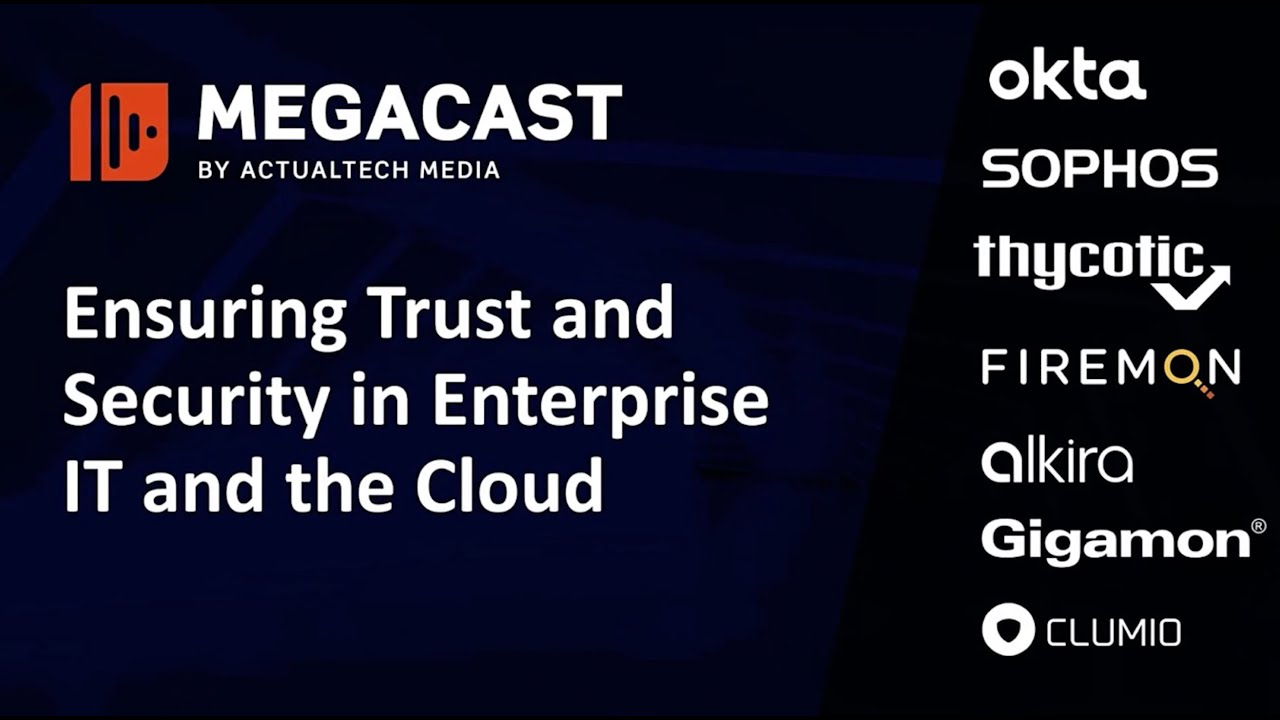 MEGACAST
BY ACTUALTECH MEDIA

Ensuring Trust and Security in Enterprise IT and the Cloud

okta
SOPHOS
thycotic
FIREMON
alkira
Gigamon®
CLUMIO